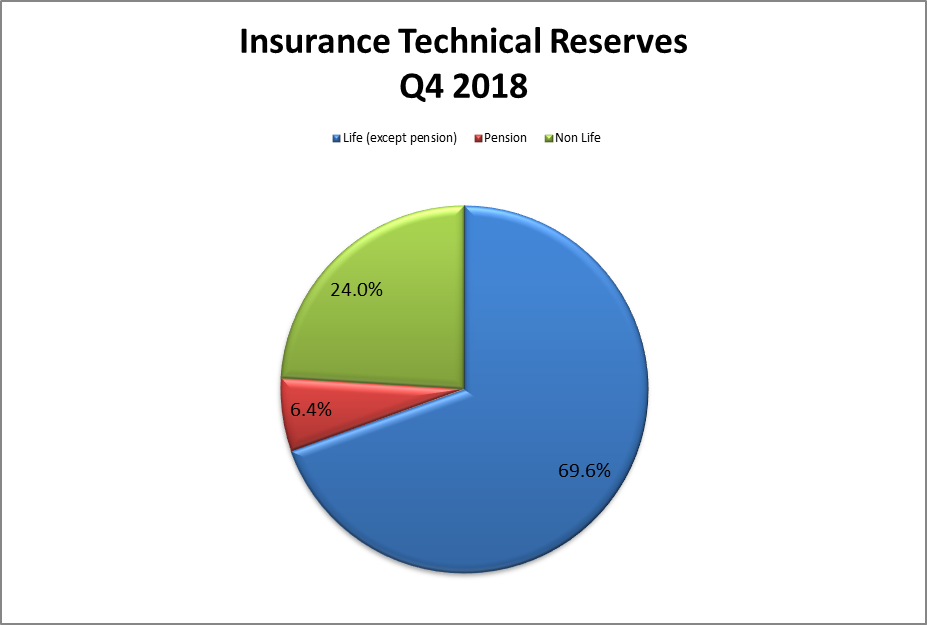 Insurance Technical Reserves
Q4 2018

Life (except pension) Pension Non Life

24.0%

6.4%

69.6%